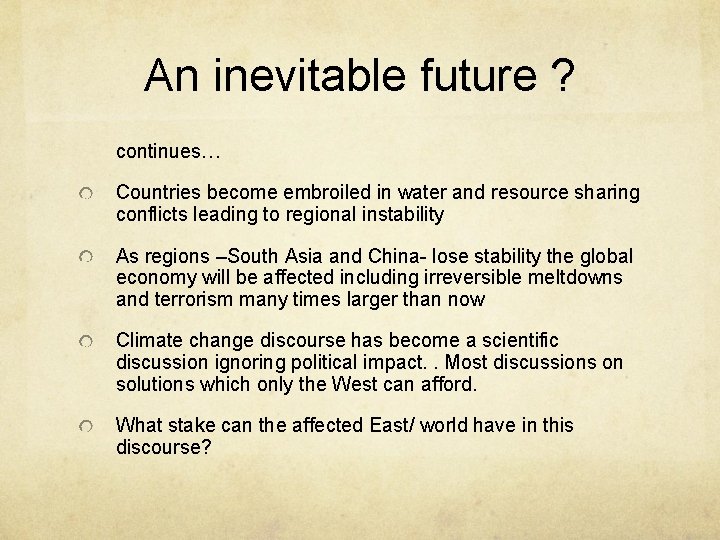 An inevitable future ?

continues…

Countries become embroiled in water and resource sharing conflicts leading to regional instability

As regions –South Asia and China- lose stability the global economy will be affected including irreversible meltdowns and terrorism many times larger than now

Climate change discourse has become a scientific discussion ignoring political impact. . Most discussions on solutions which only the West can afford.

What stake can the affected East/ world have in this discourse?